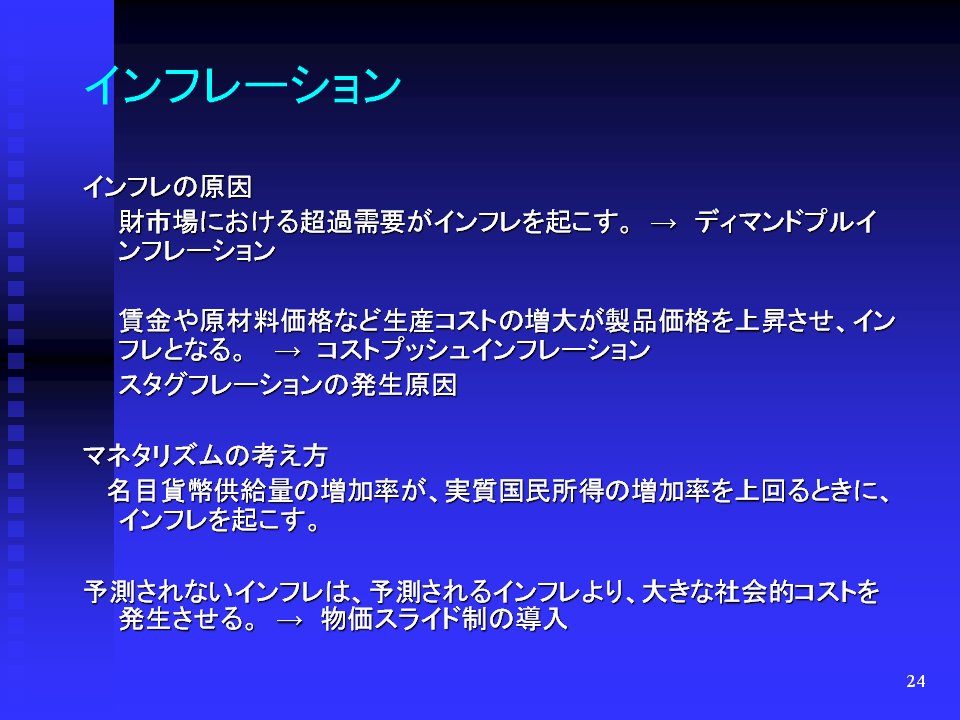 インフレーション

インフレの原因

財市場における超過需要がインフレを起こす。 → ディマンドプルインフレーション

賃金や原材料価格など生産コストの増大が製品価格を上昇させ、インフレとなる。 → コストプッシュインフレーション

スタグフレーションの発生原因

マネタリズムの考え方

名目貨幣供給量の増加率が、実質国民所得の増加率を上回るときに、インフレを起こす。

予測されないインフレは、予測されるインフレより、大きな社会的コストを発生させる。 → 物価スライド制の導入

24